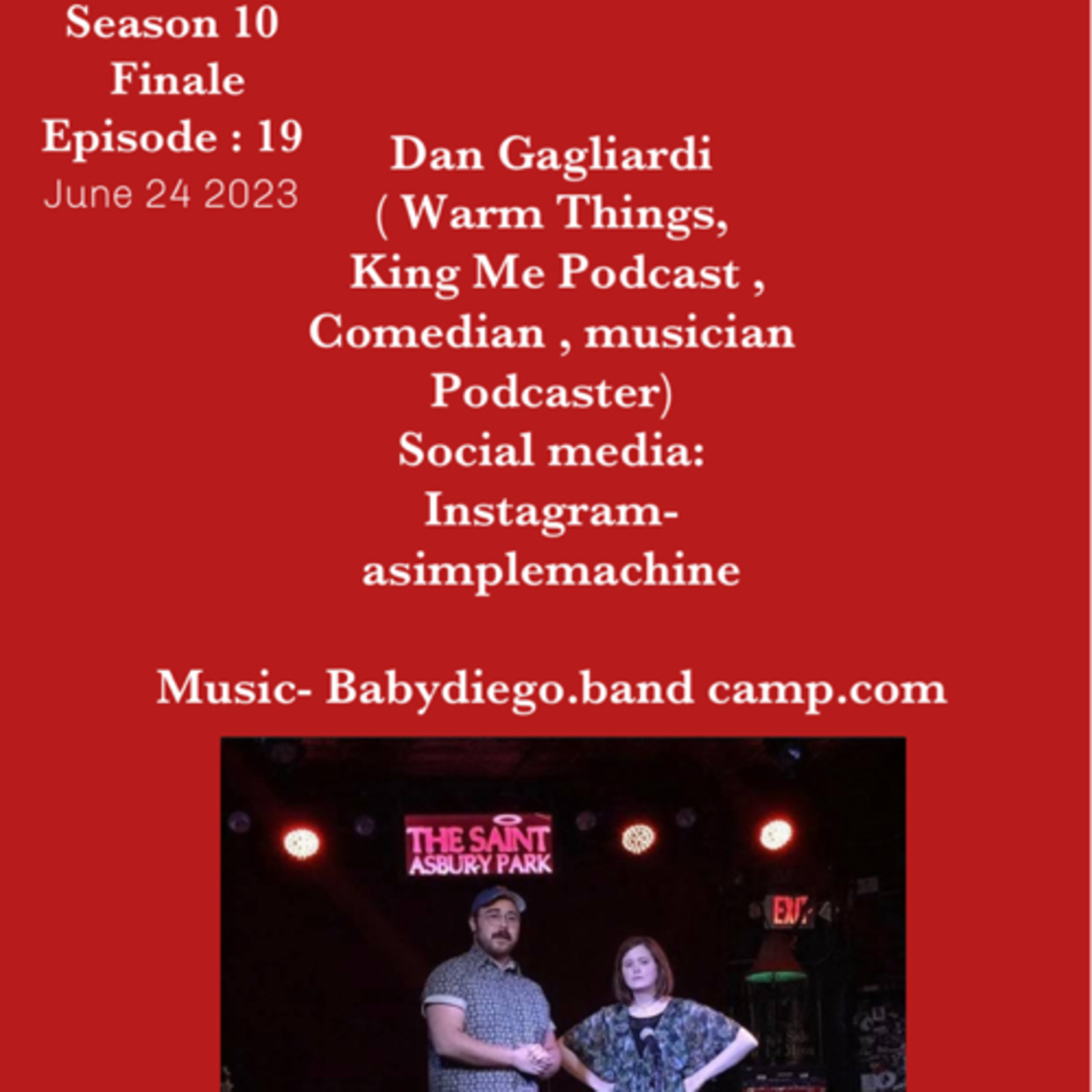 Season 10
Finale
Episode : 19
June 24 2023

Dan Gagliardi
( Warm Things,
King Me Podcast ,
Comedian , musician
Podcaster)
Social media:
Instagram-
asimplemachine

Music- Babydiego.band camp.com

THE SAINT
ASBURY PARK

EXIT